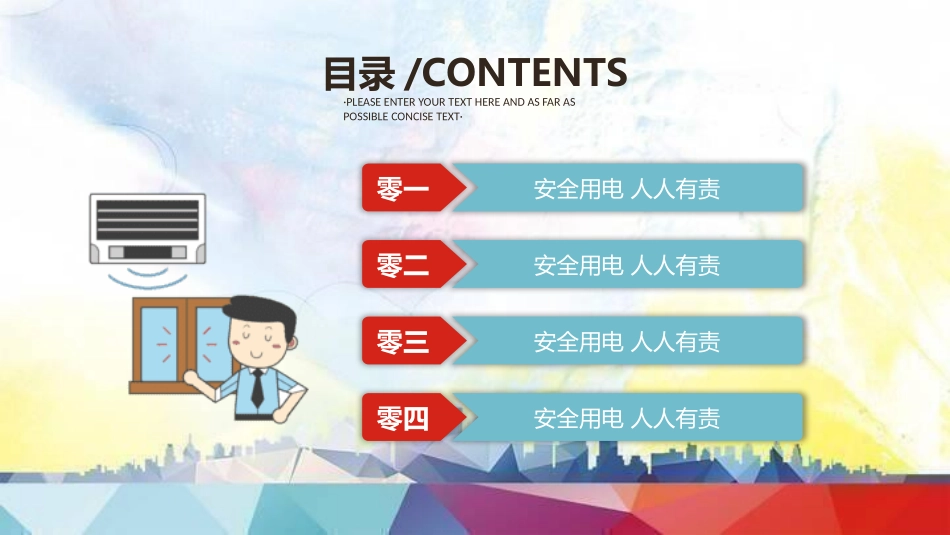 目录 /CONTENTS

·PLEASE ENTER YOUR TEXT HERE AND AS FAR AS POSSIBLE CONCISE TEXT·

零一 安全用电 人人有责

零二 安全用电 人人有责

零三 安全用电 人人有责

零四 安全用电 人人有责